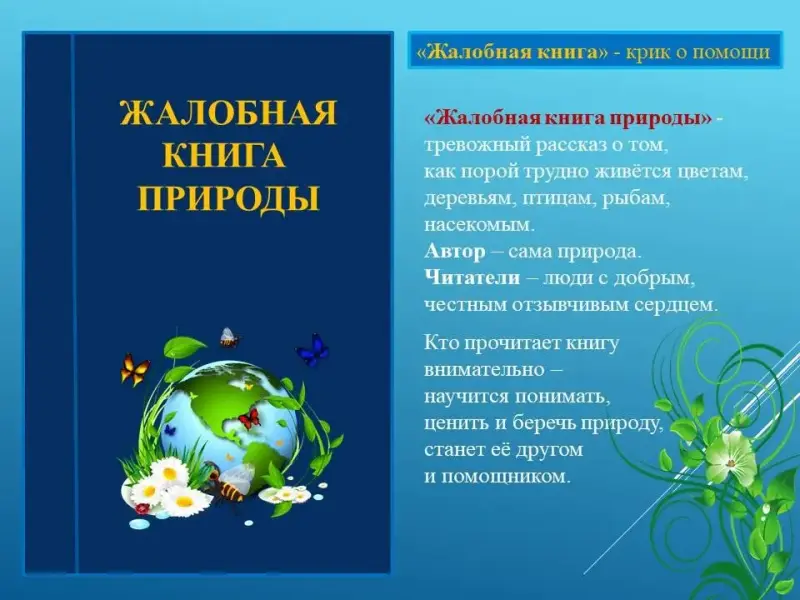 ЖАЛОБНАЯ КНИГА ПРИРОДЫ

«Жалобная книга» - крик о помощи

«Жалобная книга природы» - тревожный рассказ о том, как порой трудно живётся цветам, деревьям, птицам, рыбам, насекомым.
Автор – сама природа.
Читатели – люди с добрым, честным отзывчивым сердцем.

Кто прочитает книгу внимательно – научится понимать, ценить и беречь природу, станет её другом и помощником.